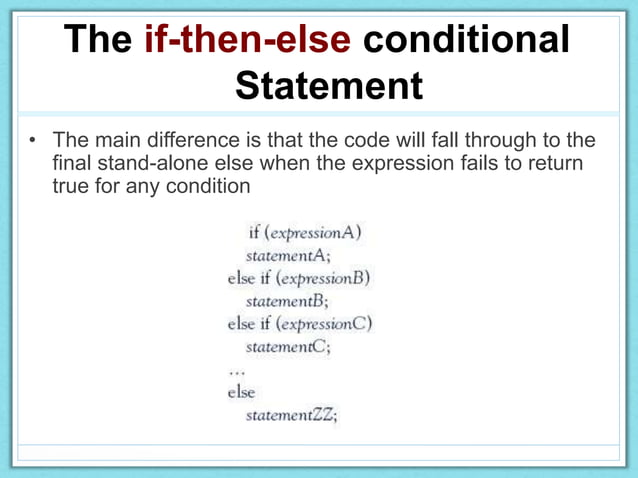 The if-then-else conditional Statement

• The main difference is that the code will fall through to the final stand-alone else when the expression fails to return true for any condition

if (expressionA)
statementA;
else if (expressionB)
statementB;
else if (expressionC)
statementC;
...
else
statementZZ;